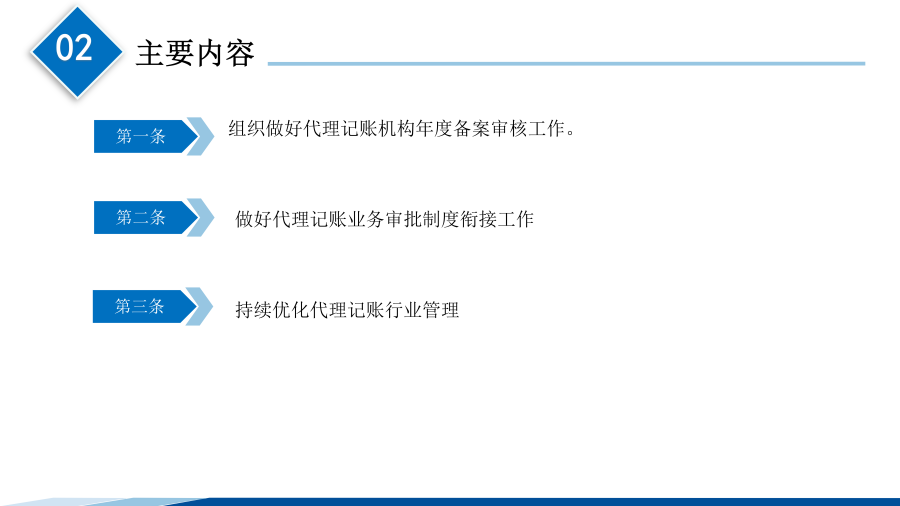 02

主要内容

第一条

组织做好代理记账机构年度备案审核工作。

第二条

做好代理记账业务审批制度衔接工作

第三条

持续优化代理记账行业管理